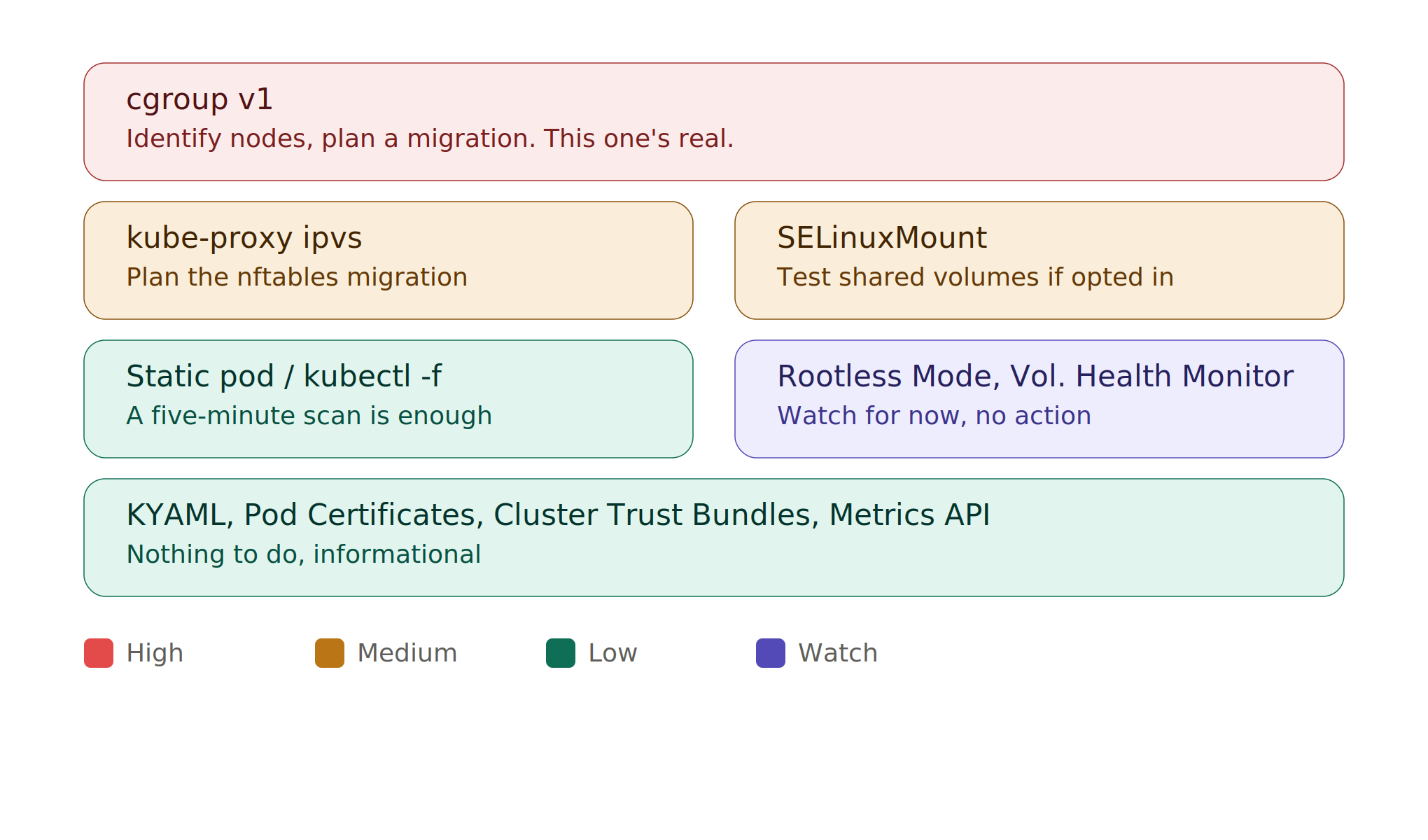 cgroup v1
Identify nodes, plan a migration. This one's real.

kube-proxy ipvs
Plan the nftables migration

SELinuxMount
Test shared volumes if opted in

Static pod / kubectl -f
A five-minute scan is enough

Rootless Mode, Vol. Health Monitor
Watch for now, no action

KYAML, Pod Certificates, Cluster Trust Bundles, Metrics API
Nothing to do, informational

High Medium Low Watch